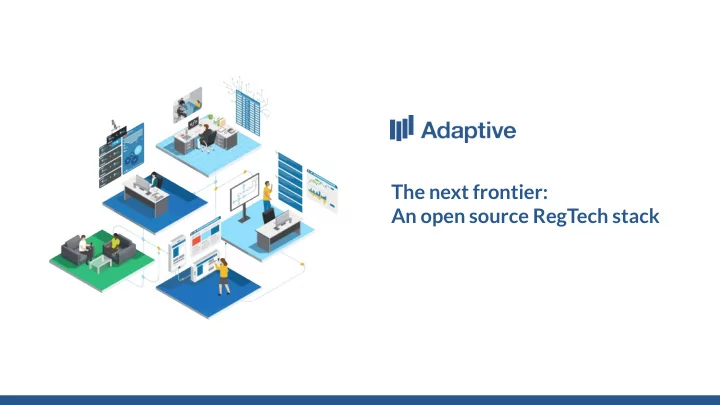 Adaptive

The next frontier:
An open source RegTech stack